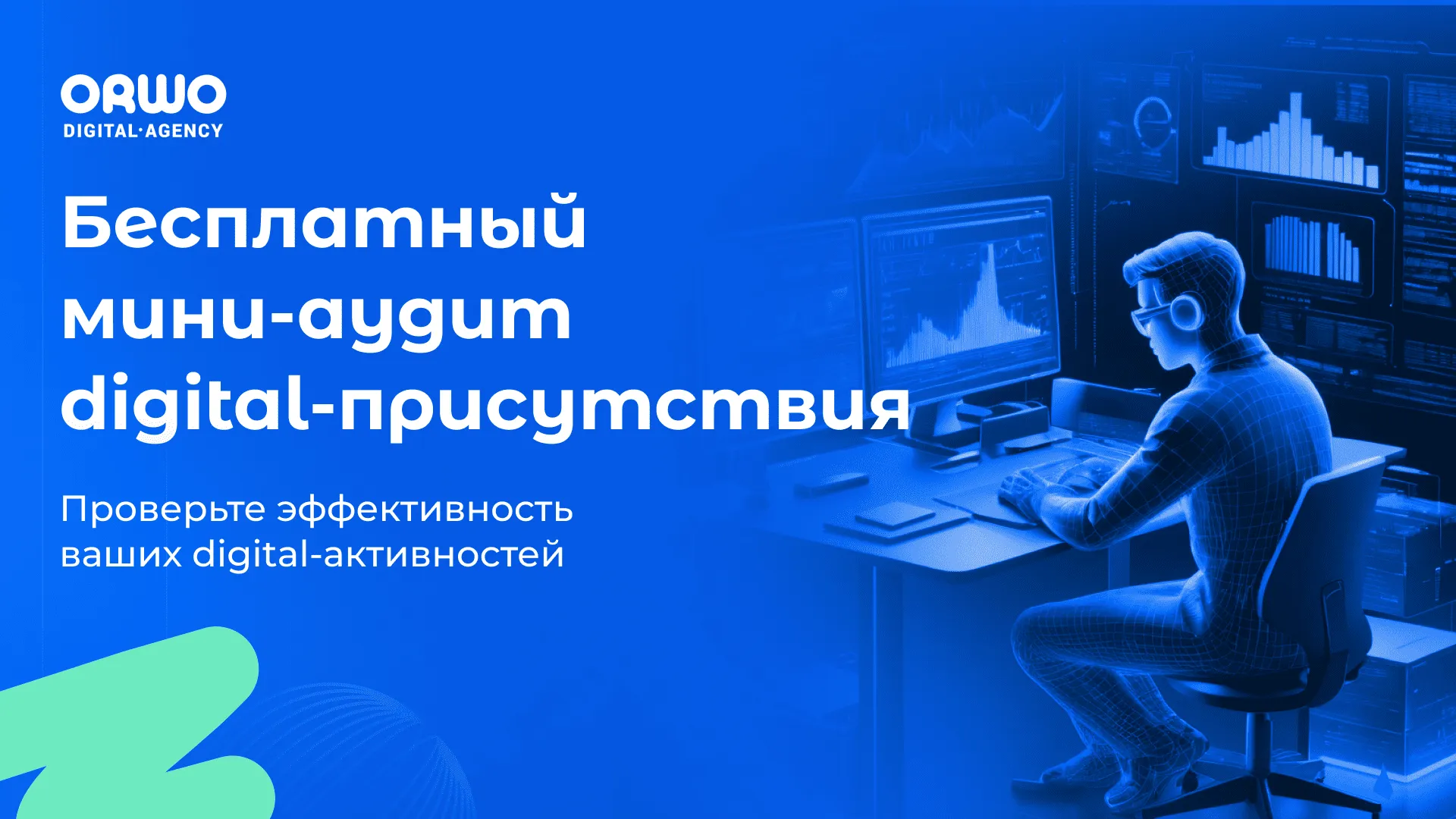 ORWO
DIGITAL·AGENCY

Бесплатный мини-аудит digital-присутствия

Проверьте эффективность ваших digital-активностей